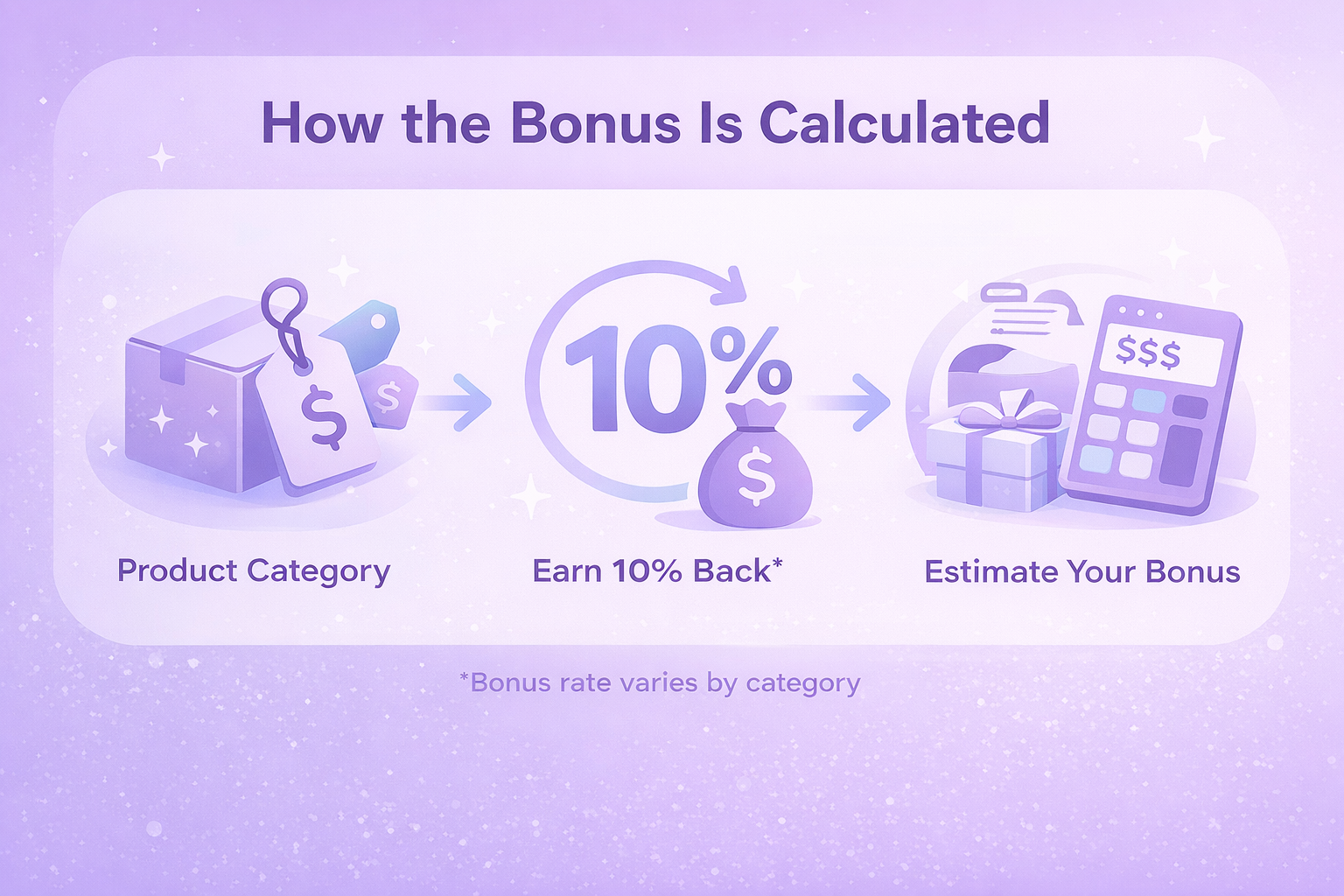 How the Bonus Is Calculated

$

$

10%

$

$$$

Product Category

Earn 10% Back*

Estimate Your Bonus

*Bonus rate varies by category